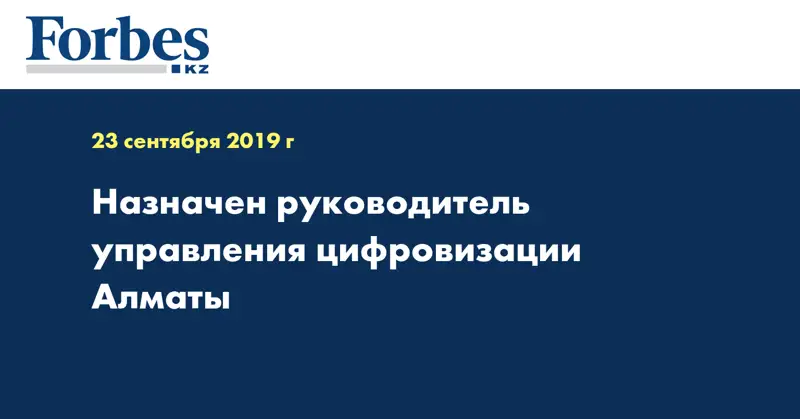 Forbes
KZ

23 сентября 2019 г

Назначен руководитель управления цифровизации Алматы